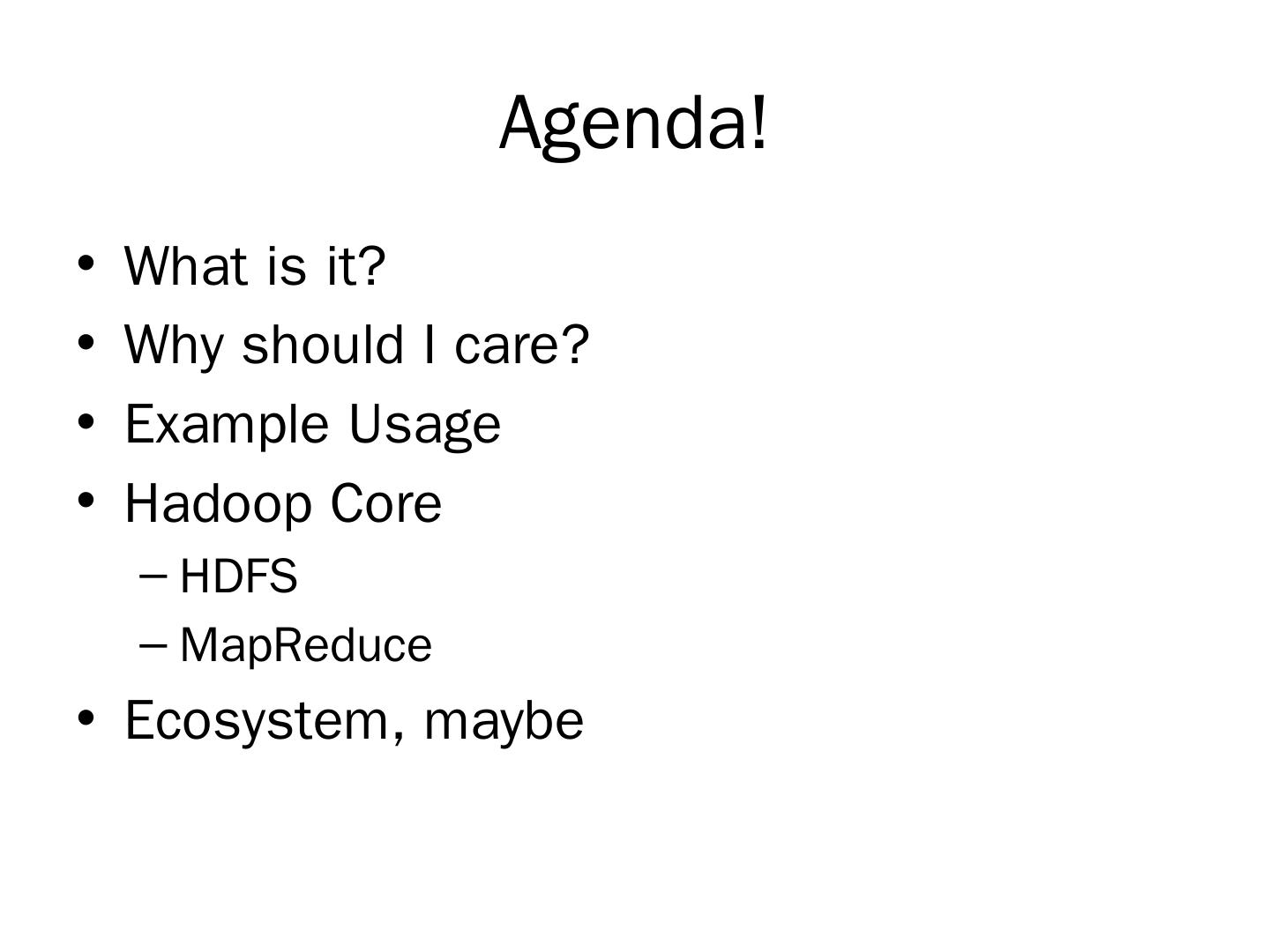 Agenda!

• What is it?
• Why should I care?
• Example Usage
• Hadoop Core
 – HDFS
 – MapReduce
• Ecosystem, maybe